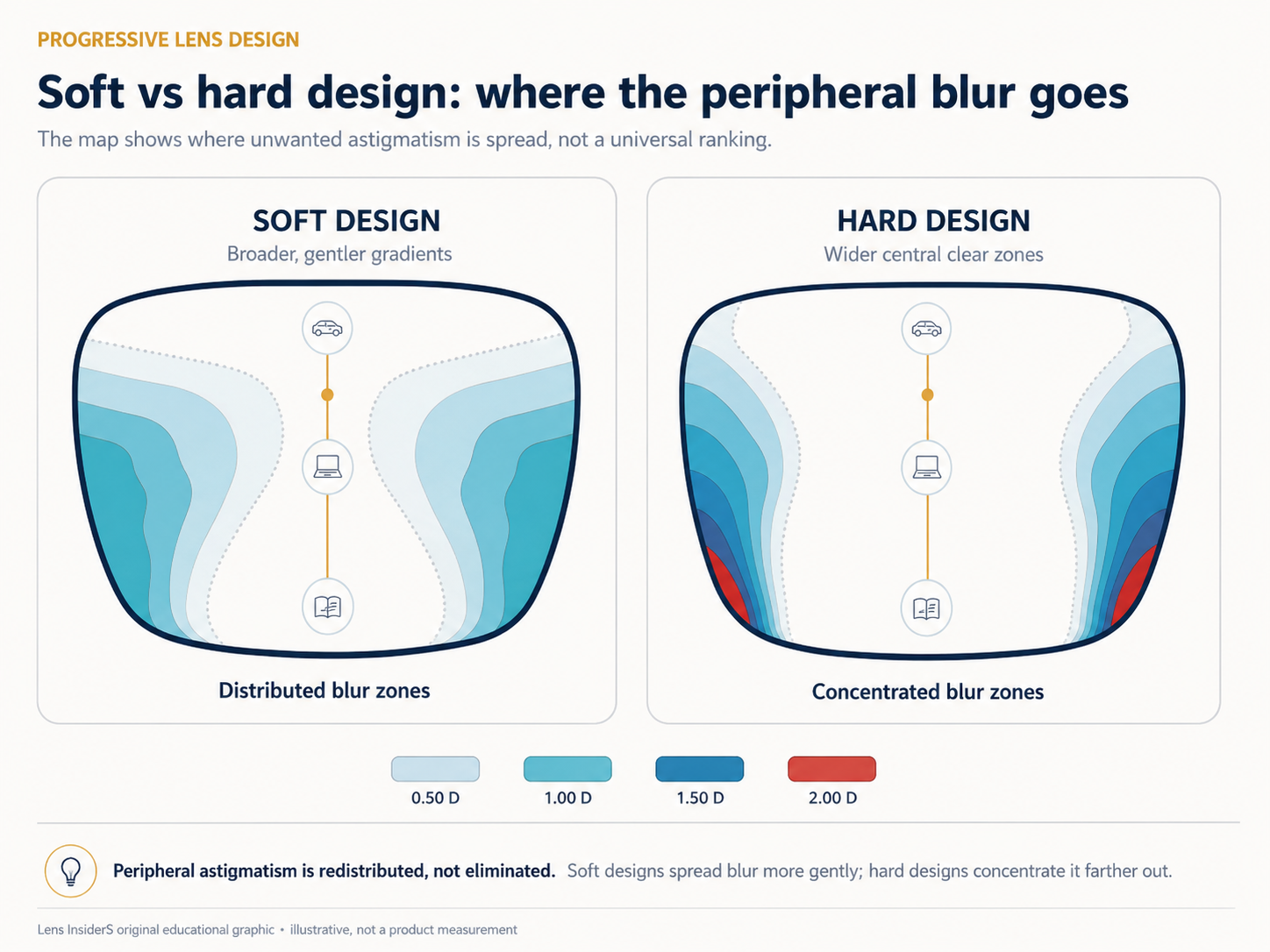 PROGRESSIVE LENS DESIGN

Soft vs hard design: where the peripheral blur goes

The map shows where unwanted astigmatism is spread, not a universal ranking.

SOFT DESIGN

Broader, gentler gradients

Distributed blur zones

HARD DESIGN

Wider central clear zones

Concentrated blur zones

0.50 D

1.00 D

1.50 D

2.00 D

Peripheral astigmatism is redistributed, not eliminated. Soft designs spread blur more gently; hard designs concentrate it farther out.

Lens InsiderS original educational graphic • illustrative, not a product measurement